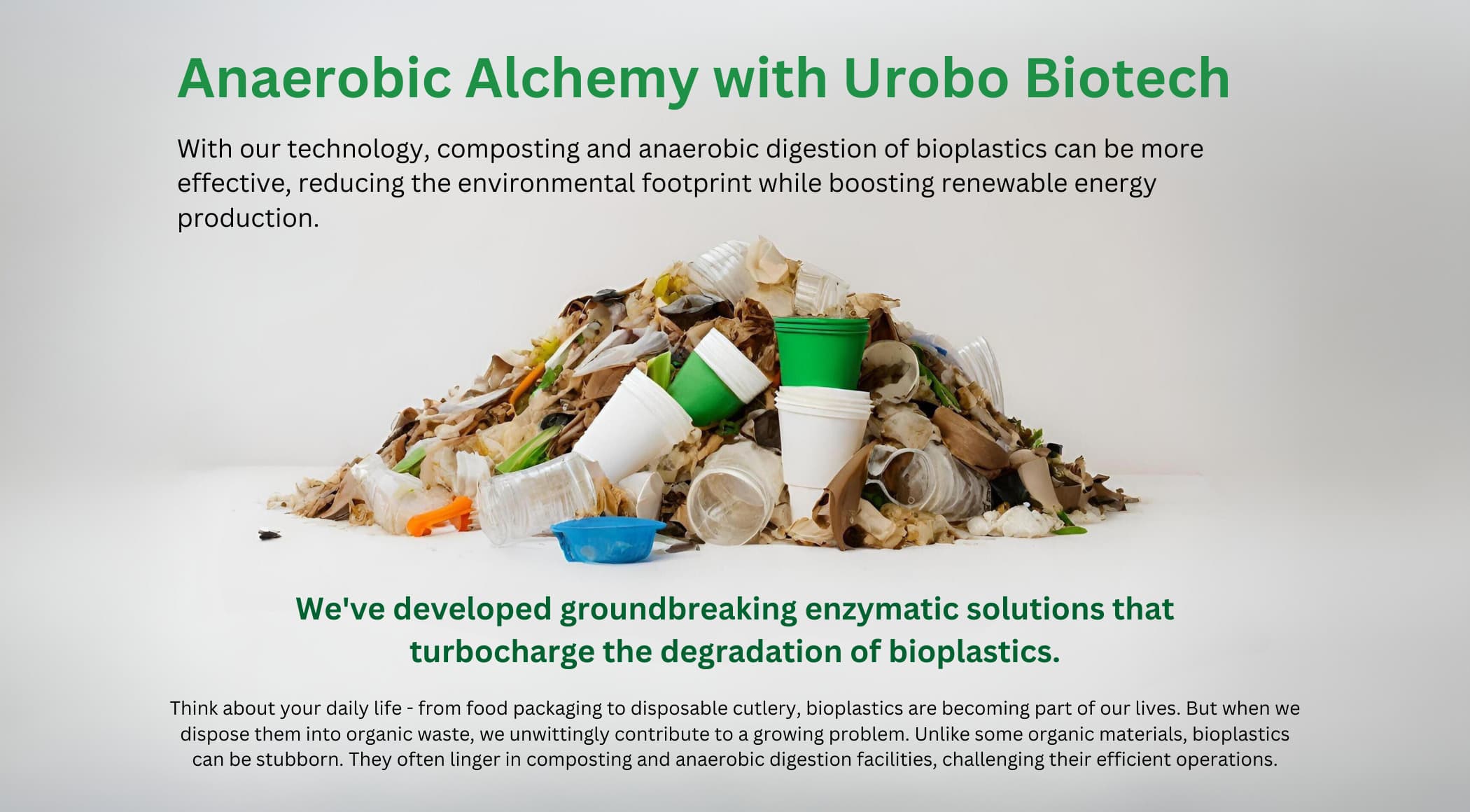 Anaerobic Alchemy with Urobo Biotech

With our technology, composting and anaerobic digestion of bioplastics can be more effective, reducing the environmental footprint while boosting renewable energy production.

We've developed groundbreaking enzymatic solutions that turbocharge the degradation of bioplastics.

Think about your daily life - from food packaging to disposable cutlery, bioplastics are becoming part of our lives. But when we dispose them into organic waste, we unwittingly contribute to a growing problem. Unlike some organic materials, bioplastics can be stubborn. They often linger in composting and anaerobic digestion facilities, challenging their efficient operations.